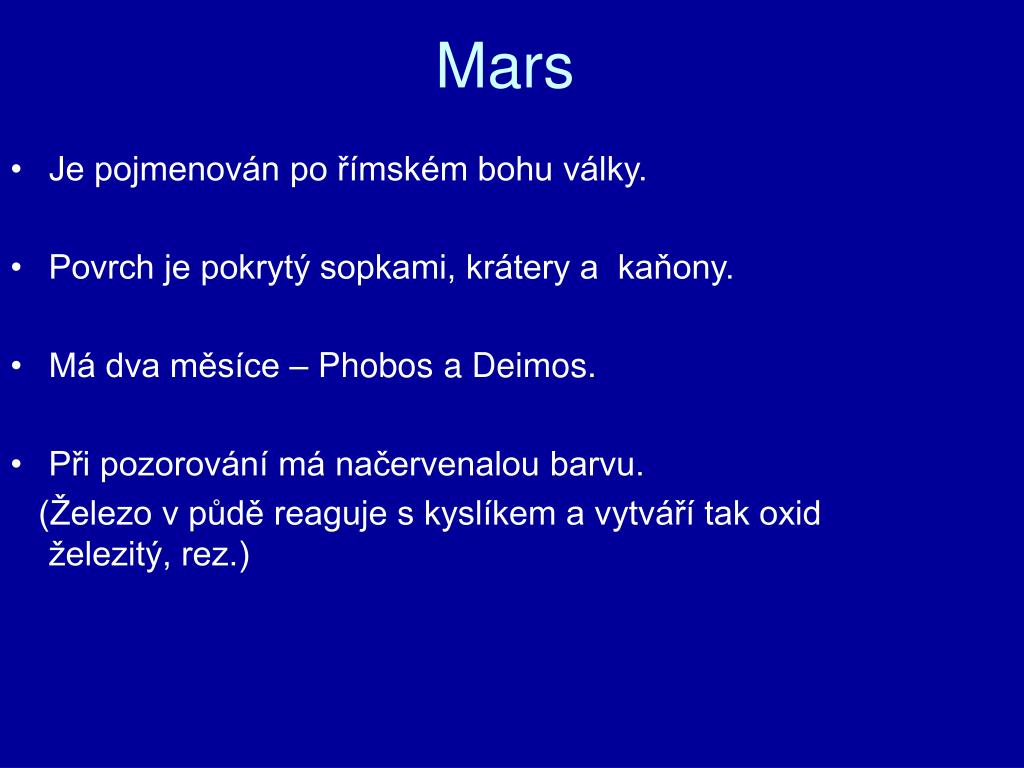 Mars

• Je pojmenován po římském bohu války.

• Povrch je pokrytý sopkami, krátery a kaňony.

• Má dva měsíce – Phobos a Deimos.

• Při pozorování má načervenalou barvu.
(Železo v půdě reaguje s kyslíkem a vytváří tak oxid železitý, rez.)